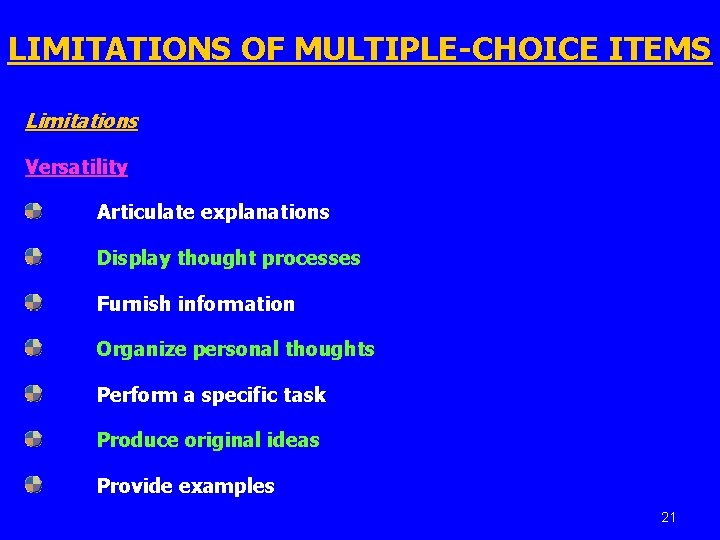 LIMITATIONS OF MULTIPLE-CHOICE ITEMS

Limitations

Versatility

Articulate explanations

Display thought processes

Furnish information

Organize personal thoughts

Perform a specific task

Produce original ideas

Provide examples

21